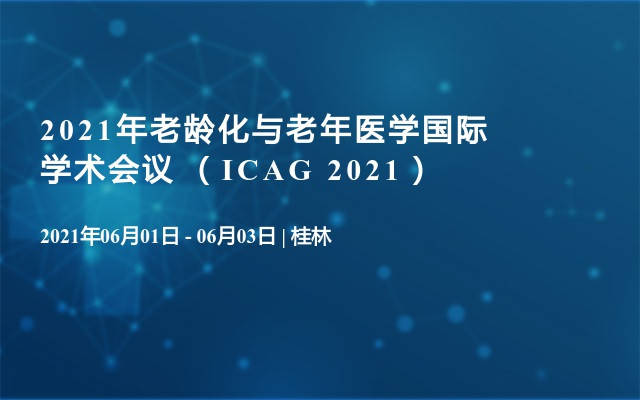 2021年老龄化与老年医学国际学术会议 （ICAG 2021）

2021年06月01日 - 06月03日 | 桂林